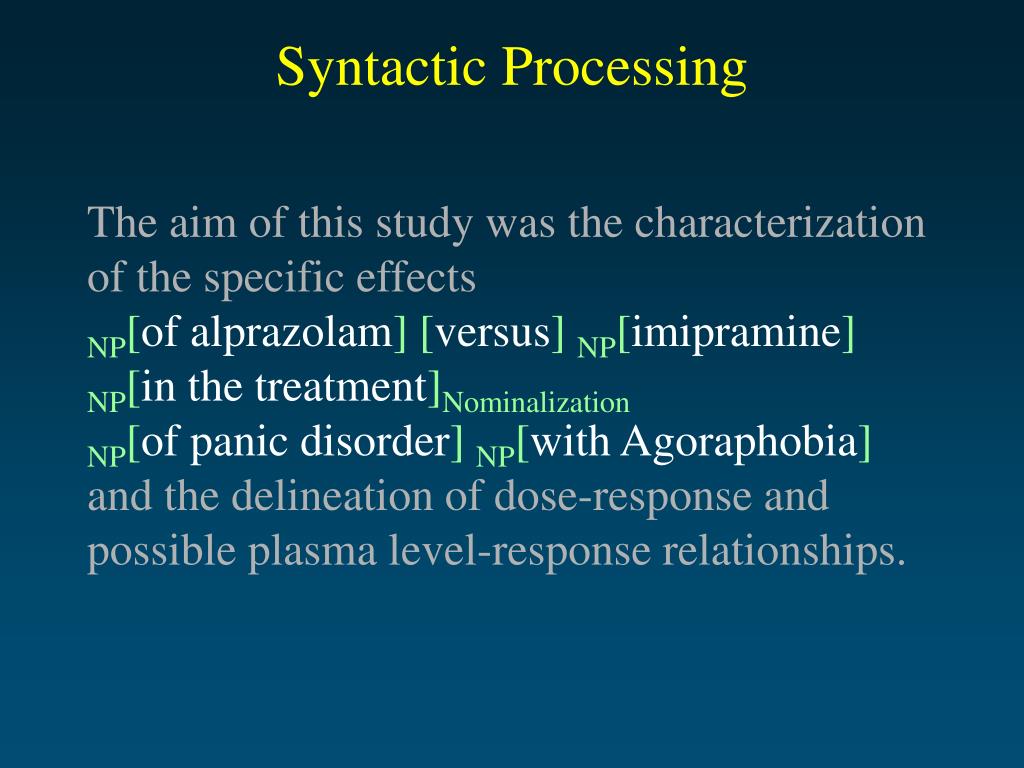 Syntactic Processing

The aim of this study was the characterization of the specific effects
$_{NP}$[of alprazolam] [versus] $_{NP}$[imipramine]
$_{NP}$[in the treatment]$_{Nominalization}$
$_{NP}$[of panic disorder] $_{NP}$[with Agoraphobia]
and the delineation of dose-response and possible plasma level-response relationships.